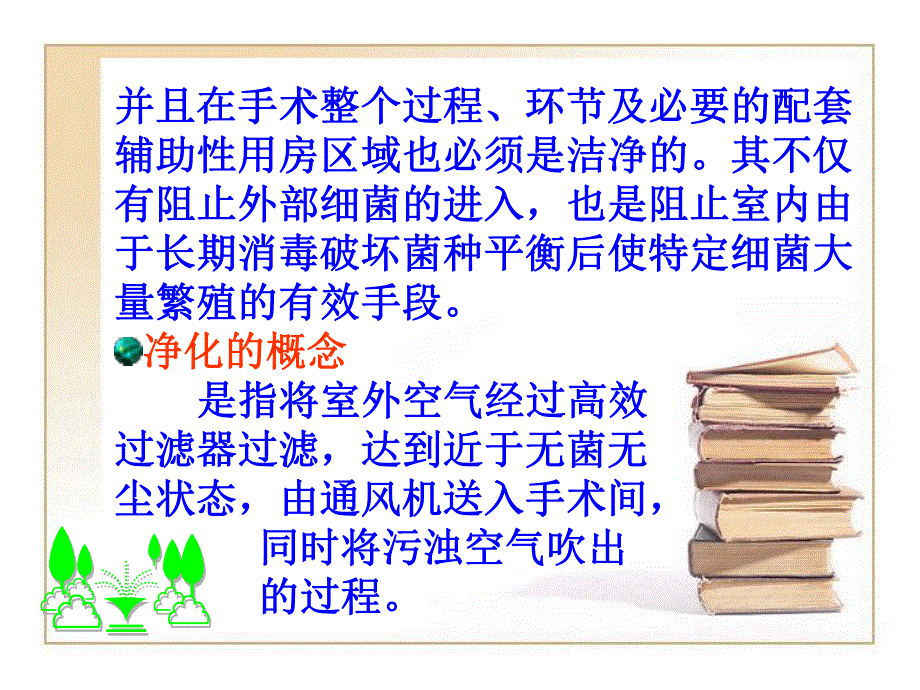 并且在手术整个过程、环节及必要的配套辅助性用房区域也必须是洁净的。其不仅有阻止外部细菌的进入，也是阻止室内由于长期消毒破坏菌种平衡后使特定细菌大量繁殖的有效手段。

净化的概念

是指将室外空气经过高效过滤器过滤，达到近于无菌无尘状态，由通风机送入手术间，同时将污浊空气吹出的过程。